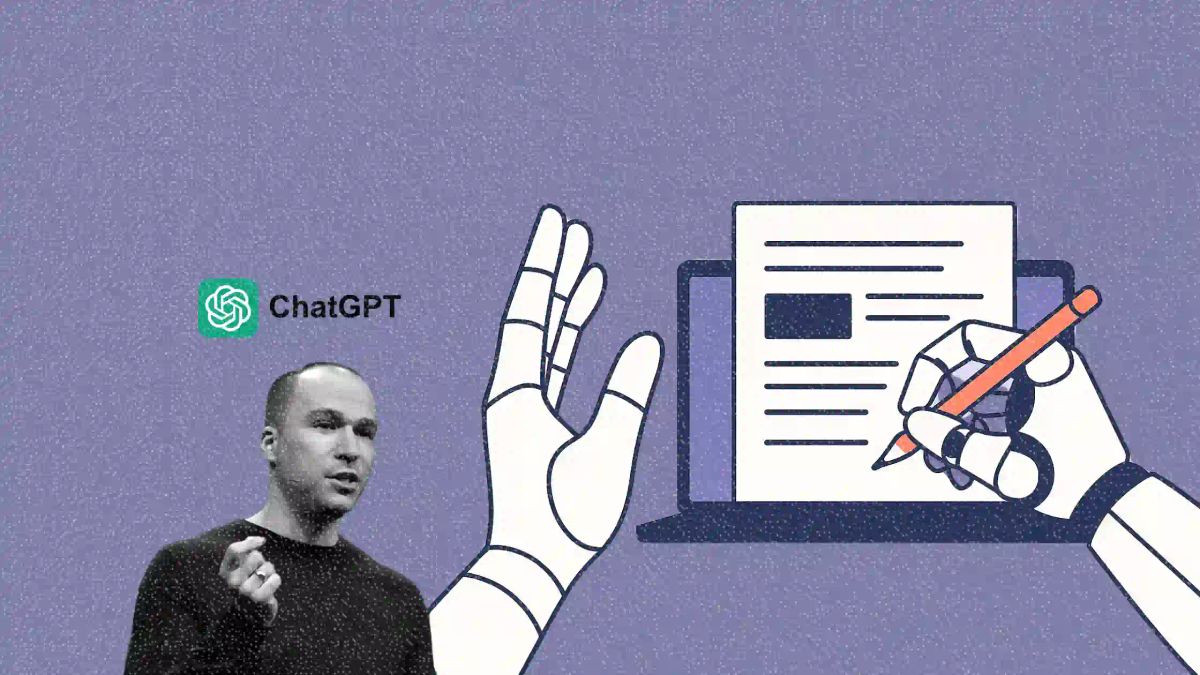 ChatGPT